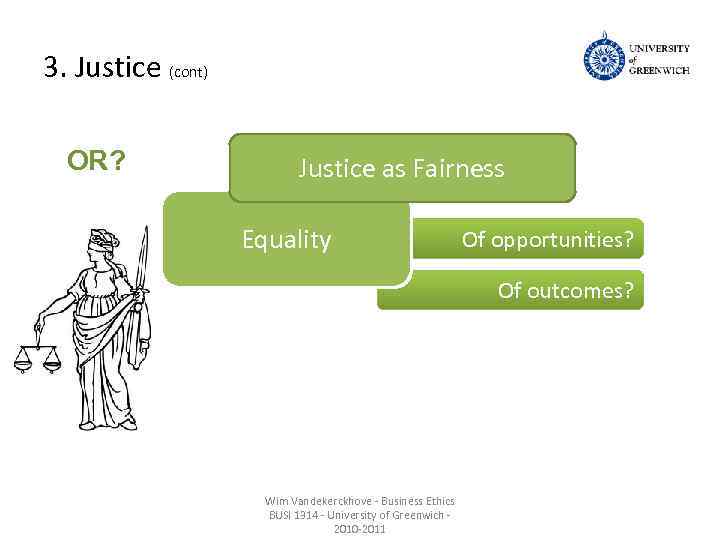 3. Justice (cont)

UNIVERSITY of GREENWICH

OR?

Justice as Fairness

Equality

Of opportunities?

Of outcomes?

Wim Vandekerckhove - Business Ethics BUSI 1314 - University of Greenwich - 2010-2011